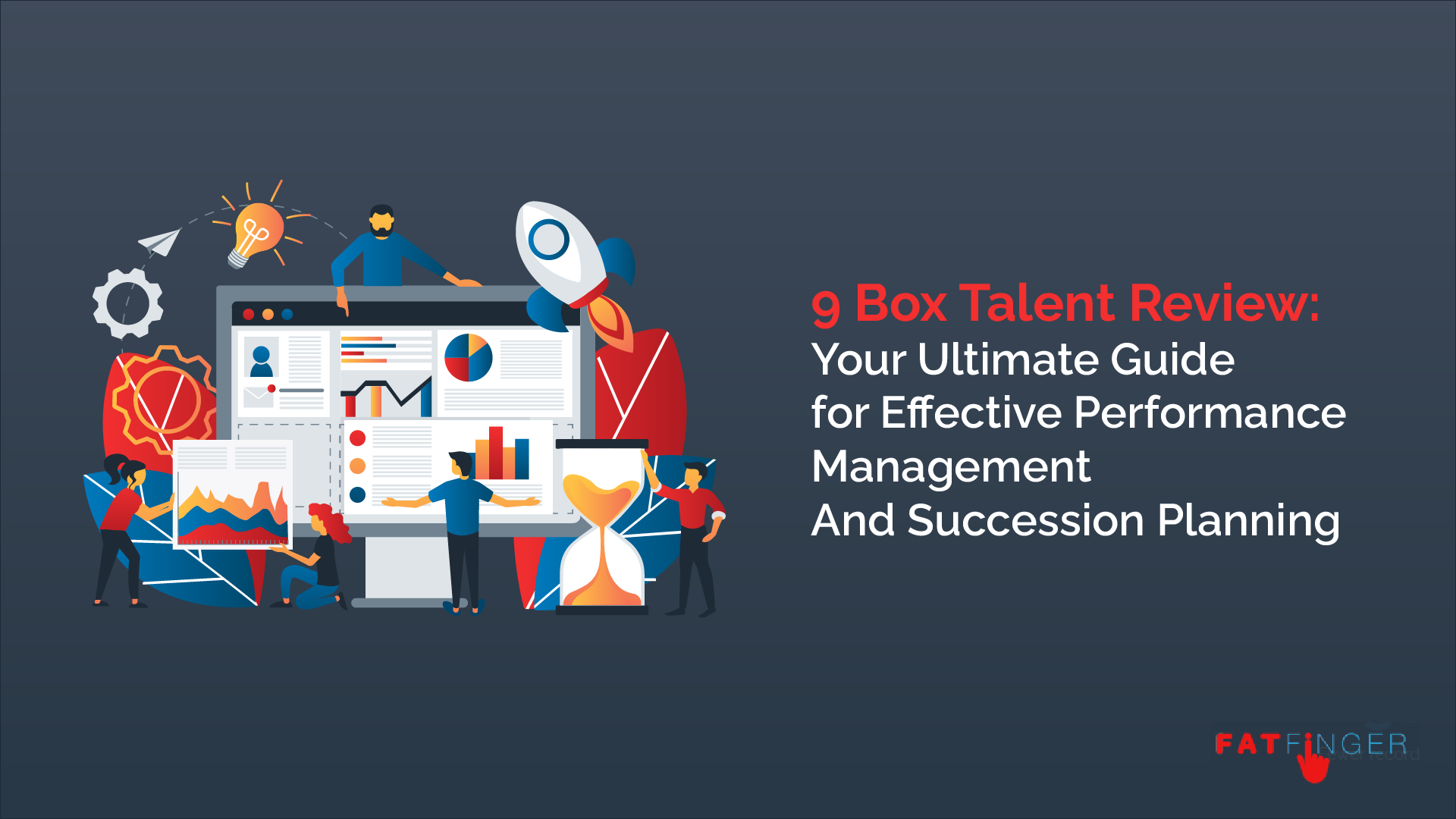 9 Box Talent Review:
Your Ultimate Guide
for Effective Performance
Management
And Succession Planning

FATFINGER